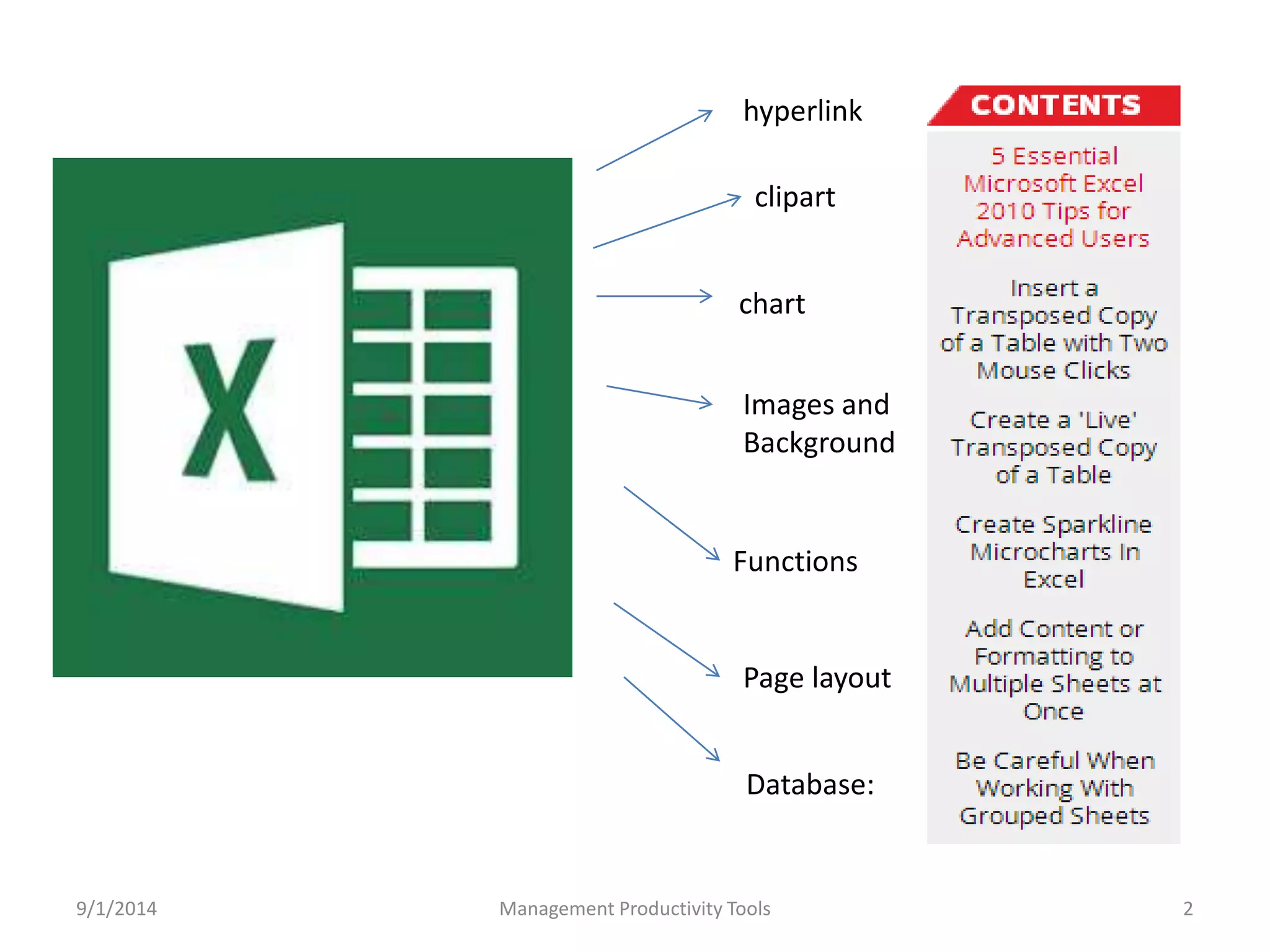 X

hyperlink

clipart

chart

Images and Background

Functions

Page layout

Database:

CONTENTS

5 Essential Microsoft Excel 2010 Tips for Advanced Users

Insert a Transposed Copy of a Table with Two Mouse Clicks

Create a 'Live' Transposed Copy of a Table

Create Sparkline Microcharts In Excel

Add Content or Formatting to Multiple Sheets at Once

Be Careful When Working With Grouped Sheets

9/1/2014

Management Productivity Tools

2